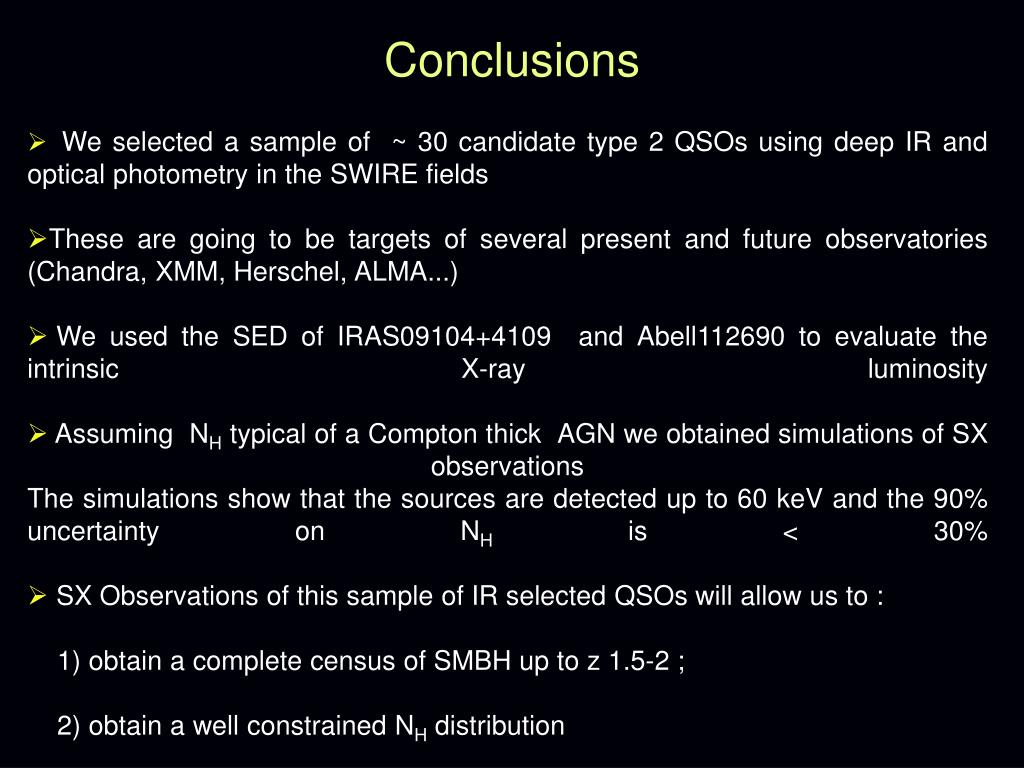 Conclusions

➢ We selected a sample of ~ 30 candidate type 2 QSOs using deep IR and optical photometry in the SWIRE fields

➢These are going to be targets of several present and future observatories (Chandra, XMM, Herschel, ALMA...)

➢ We used the SED of IRAS09104+4109 and Abell112690 to evaluate the intrinsic X-ray luminosity

➢ Assuming $N_H$ typical of a Compton thick AGN we obtained simulations of SX observations
The simulations show that the sources are detected up to 60 keV and the 90% uncertainty on $N_H$ is < 30%

➢ SX Observations of this sample of IR selected QSOs will allow us to :

1) obtain a complete census of SMBH up to z 1.5-2 ;

2) obtain a well constrained $N_H$ distribution